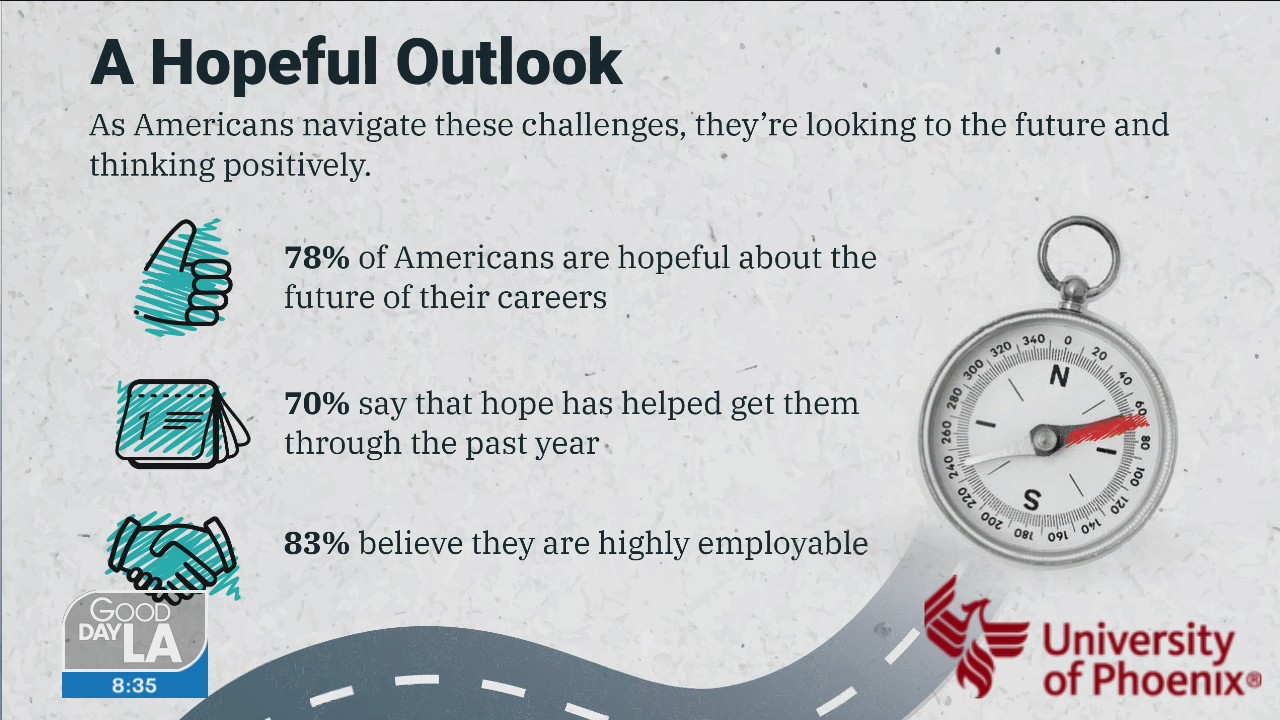 A Hopeful Outlook

As Americans navigate these challenges, they're looking to the future and thinking positively.

78% of Americans are hopeful about the future of their careers

70% say that hope has helped get them through the past year

83% believe they are highly employable

340 0 20 40 60 80 100 120 140 160 180 200 220 240 260 280 300 320

N

S

GOOD DAY LA

8:35

University of Phoenix®